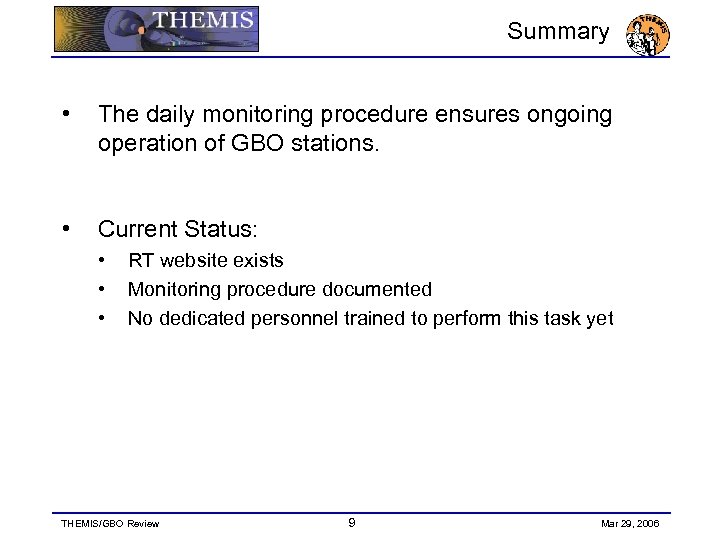 THEMIS

Summary

THEMIS

• The daily monitoring procedure ensures ongoing operation of GBO stations.

• Current Status:
 • RT website exists
 • Monitoring procedure documented
 • No dedicated personnel trained to perform this task yet

THEMIS/GBO Review 9 Mar 29, 2006